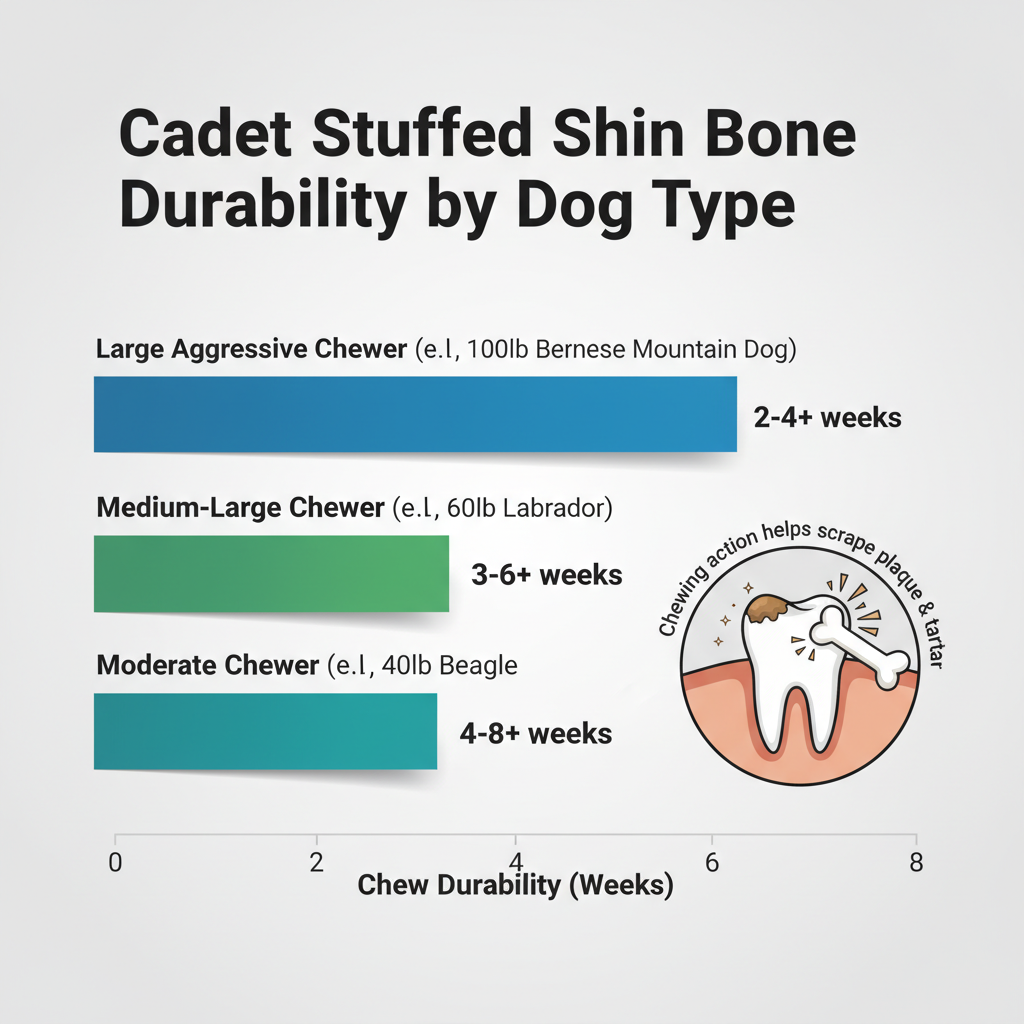 Cadet Stuffed Shin Bone Durability by Dog Type

Large Aggressive Chewer (e.l, 100lb Bernese Mountain Dog)

2-4+ weeks

Medium-Large Chewer (e.l, 60lb Labrador)

3-6+ weeks

Moderate Chewer (e.l, 40lb Beagle

4-8+ weeks

Chewing action helps scrape plaque & tartar

0 2 4 6 8

Chew Durability (Weeks)